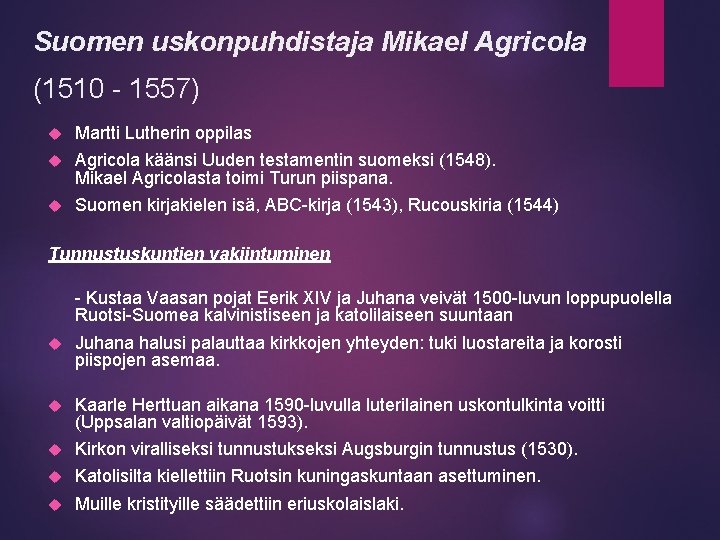 Suomen uskonpuhdistaja Mikael Agricola

(1510 - 1557)

Martti Lutherin oppilas

Agricola käänsi Uuden testamentin suomeksi (1548). Mikael Agricolasta toimi Turun piispana.

Suomen kirjakielen isä, ABC-kirja (1543), Rucouskiria (1544)

Tunnustuskuntien vakiintuminen

- Kustaa Vaasan pojat Eerik XIV ja Juhana veivät 1500-luvun loppupuolella Ruotsi-Suomea kalvinistiseen ja katolilaiseen suuntaan

Juhana halusi palauttaa kirkkojen yhteyden: tuki luostareita ja korosti piispojen asemaa.

Kaarle Herttuan aikana 1590-luvulla luterilainen uskontulkinta voitti (Uppsalan valtiopäivät 1593).

Kirkon viralliseksi tunnustukseksi Augsburgin tunnustus (1530).

Katolisilta kiellettiin Ruotsin kuningaskuntaan asettuminen.

Muille kristityille säädettiin eriuskolaislaki.